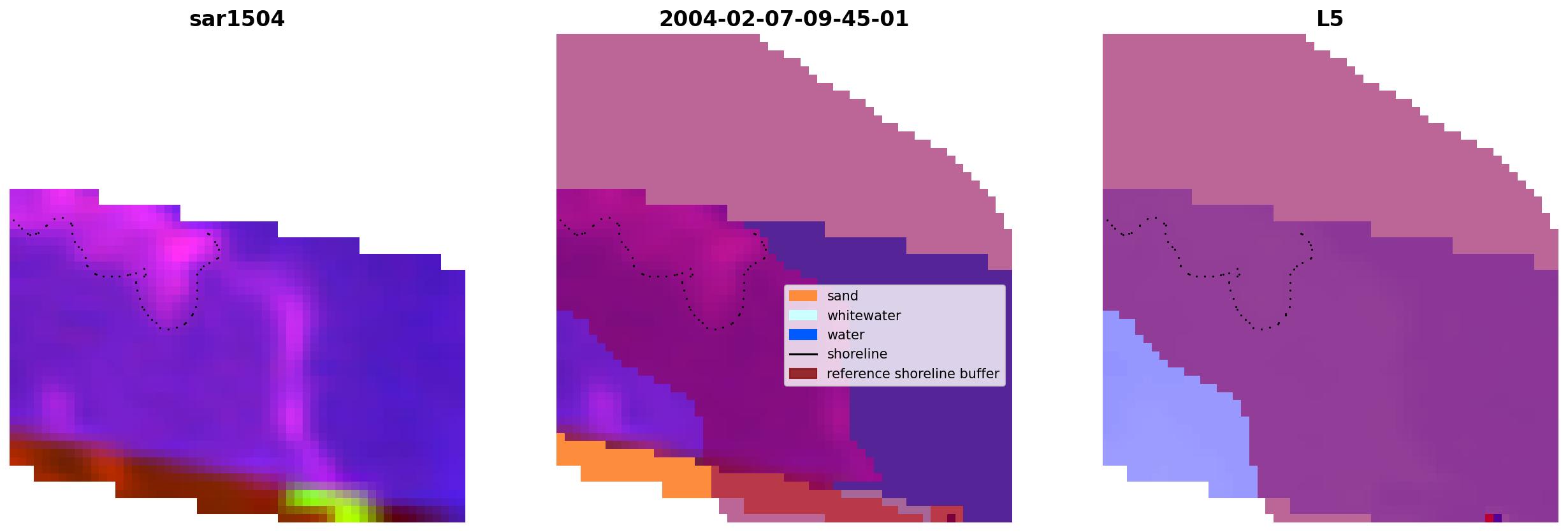 sar1504

2004-02-07-09-45-01

sand
whitewater
water
shoreline
reference shoreline buffer

L5